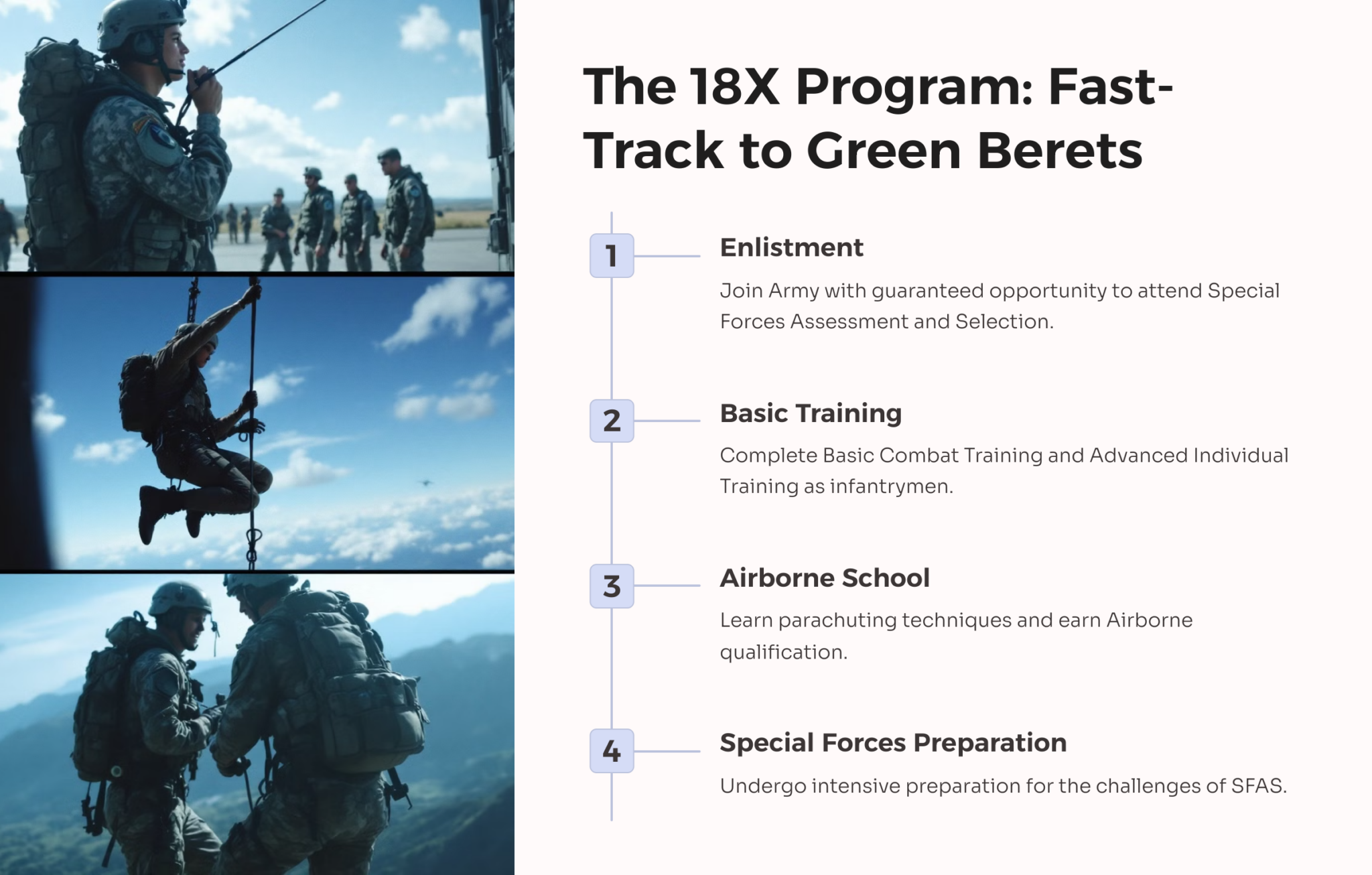 The 18X Program: Fast-Track to Green Berets

1

Enlistment

Join Army with guaranteed opportunity to attend Special Forces Assessment and Selection.

2

Basic Training

Complete Basic Combat Training and Advanced Individual Training as infantrymen.

3

Airborne School

Learn parachuting techniques and earn Airborne qualification.

4

Special Forces Preparation

Undergo intensive preparation for the challenges of SFAS.